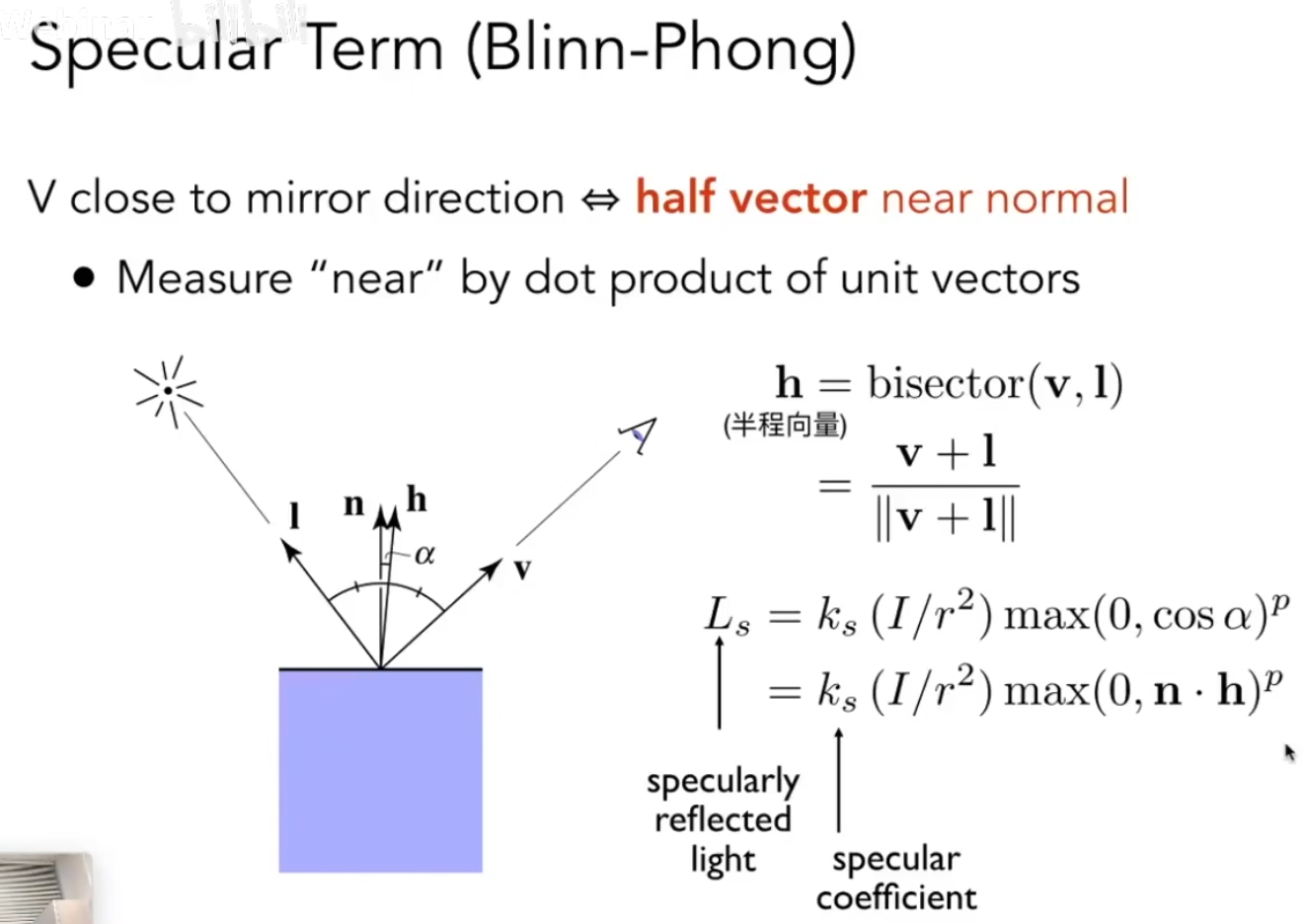 Specular Term (Blinn-Phong)

V close to mirror direction ⇔ half vector near normal

• Measure "near" by dot product of unit vectors

l n h
$\alpha$
v

$\mathbf{h} = \text{bisector}(\mathbf{v}, \mathbf{l})$
(半程向量)
$= \frac{\mathbf{v} + \mathbf{l}}{\|\mathbf{v} + \mathbf{l}\|}$

$L_s = k_s \, (I/r^2) \max(0, \cos\alpha)^p$
$= k_s \, (I/r^2) \max(0, \mathbf{n} \cdot \mathbf{h})^p$

specularly reflected light

specular coefficient